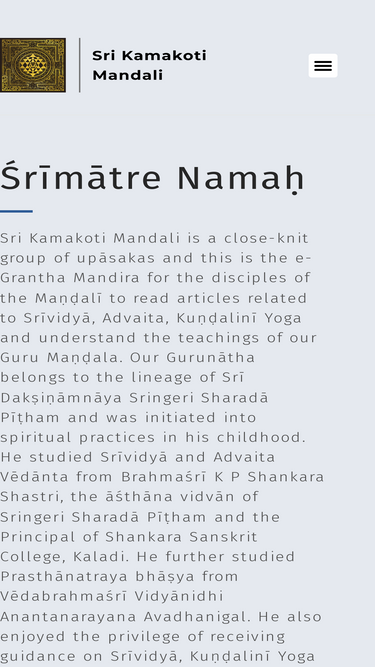 Sri Kamakoti Mandali

Śrīmātre Namaḥ

Sri Kamakoti Mandali is a close-knit group of upāsakas and this is the e-Grantha Mandira for the disciples of the Maṇḍalī to read articles related to Srīvidyā, Advaita, Kuṇḍalinī Yoga and understand the teachings of our Guru Maṇḍala. Our Gurunātha belongs to the lineage of Srī Dakṣiṇāmnāya Sringeri Sharadā Pīṭham and was initiated into spiritual practices in his childhood. He studied Srīvidyā and Advaita Vēdānta from Brahmaśrī K P Shankara Shastri, the āśthāna vidvān of Sringeri Sharadā Pīṭham and the Principal of Shankara Sanskrit College, Kaladi. He further studied Prasthānatraya bhāṣya from Vēdabrahmaśrī Vidyānidhi Anantanarayana Avadhanigal. He also enjoyed the privilege of receiving guidance on Srīvidyā, Kuṇḍalinī Yoga